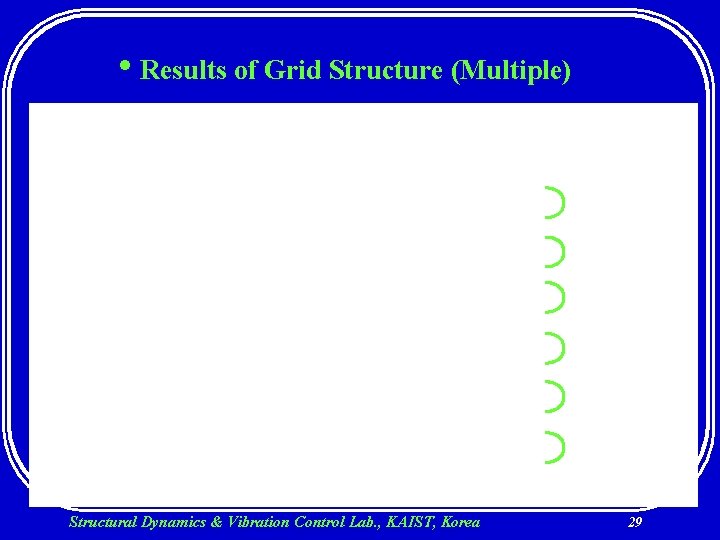 • Results of Grid Structure (Multiple)

Structural Dynamics & Vibration Control Lab., KAIST, Korea 29